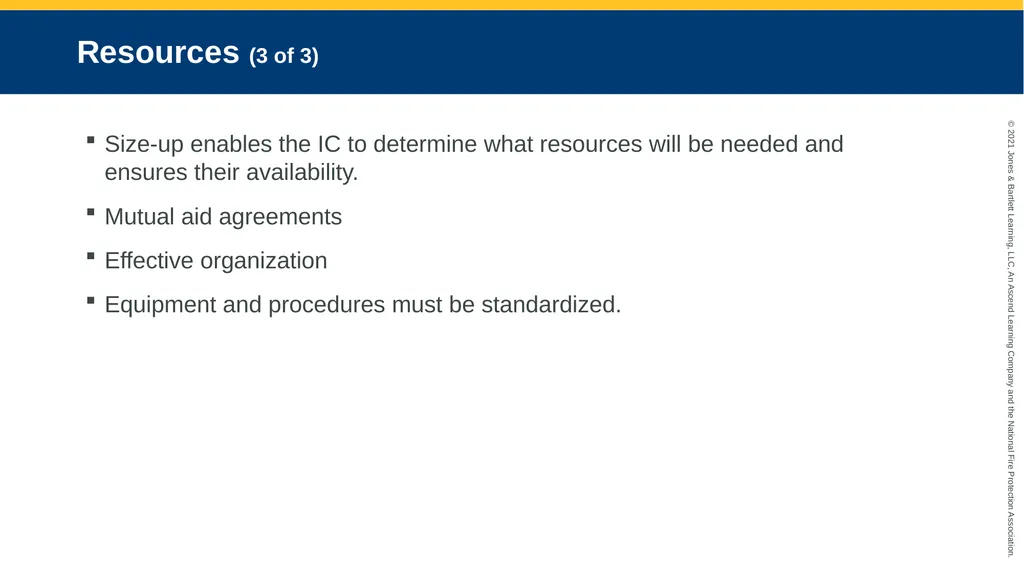 Resources (3 of 3)

▪ Size-up enables the IC to determine what resources will be needed and ensures their availability.

▪ Mutual aid agreements

▪ Effective organization

▪ Equipment and procedures must be standardized.

© 2021 Jones & Bartlett Learning, LLC, An Ascend Learning Company and the National Fire Protection Association.